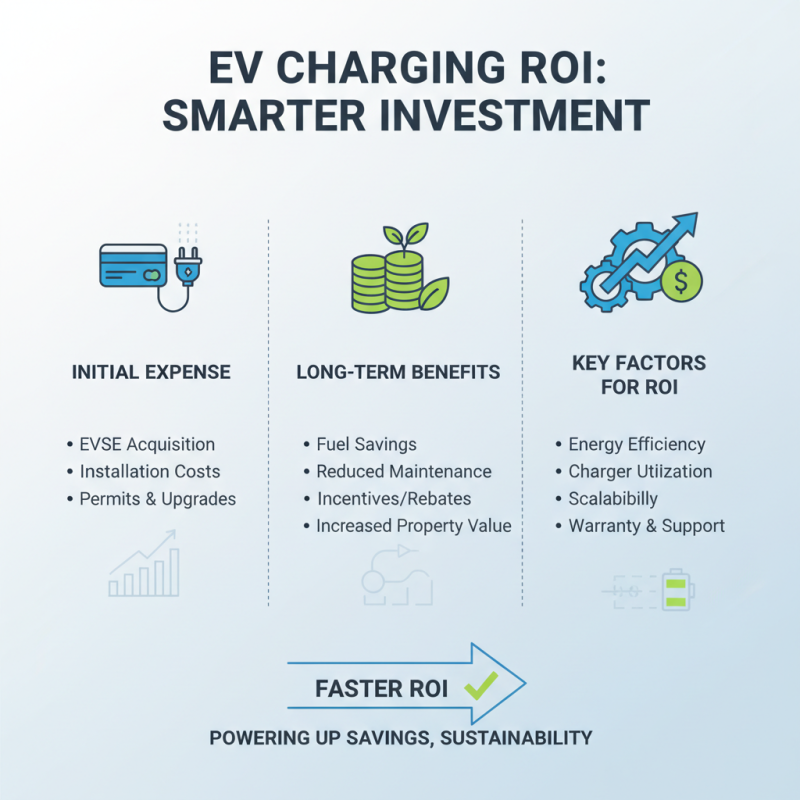 EV CHARGING ROI: SMARTER INVESTMENT

INITIAL EXPENSE

• EVSE Acquisition
• Installation Costs
• Permits & Upgrades

LONG-TERM BENEFITS

• Fuel Savings
• Reduced Maintenance
• Incentives/Rebates
• Increased Property Value

KEY FACTORS FOR ROI

• Energy Efficiency
• Charger Utiization
• Scalabibilly
• Warranty & Support

FASTER ROI

POWERING UP SAVINGS, SUSTAINABILITY